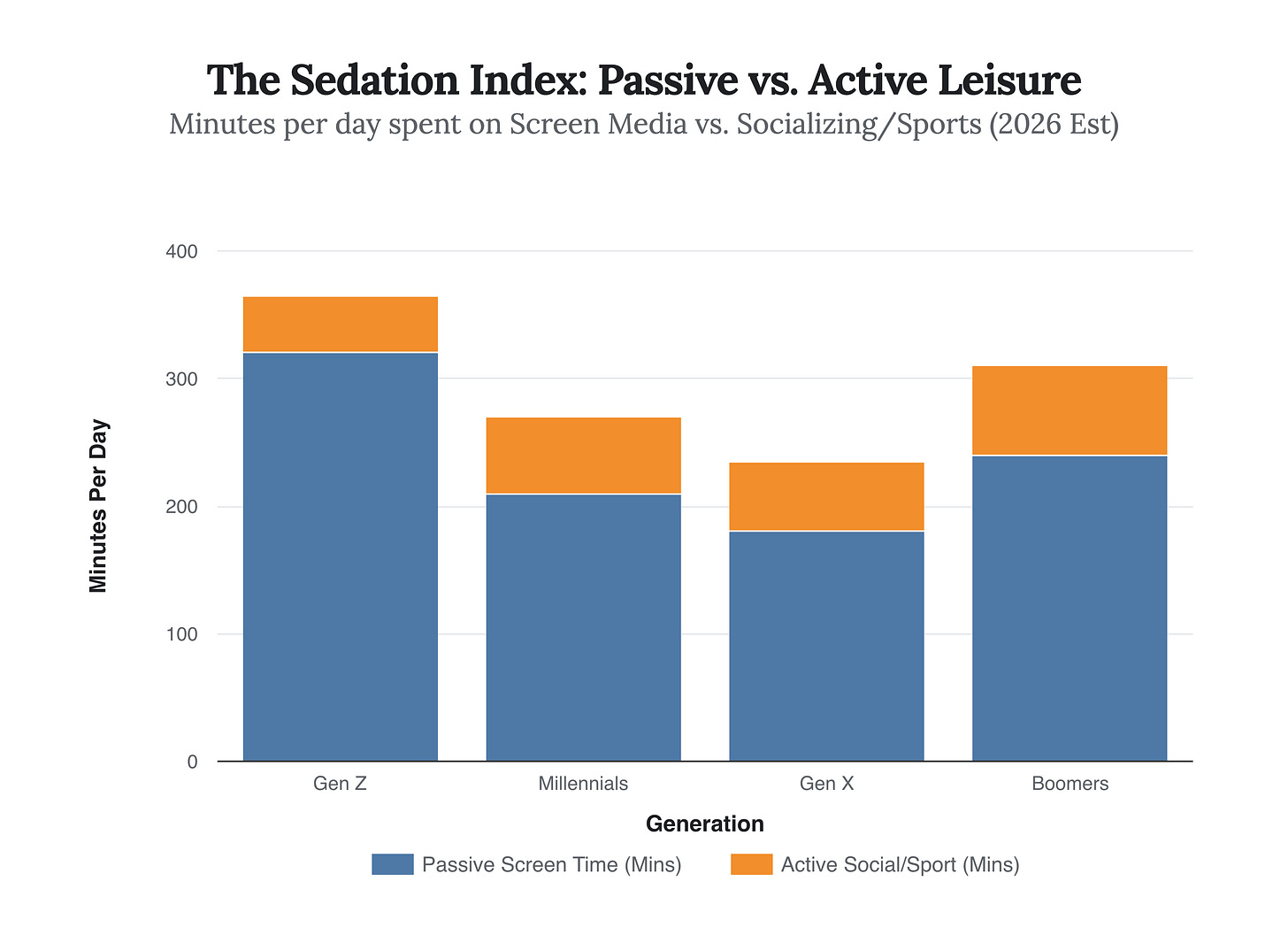 The Sedation Index: Passive vs. Active Leisure
Minutes per day spent on Screen Media vs. Socializing/Sports (2026 Est)

Minutes Per Day

400
300
200
100
0

Gen Z
Millennials
Gen X
Boomers

Generation

Passive Screen Time (Mins)
Active Social/Sport (Mins)